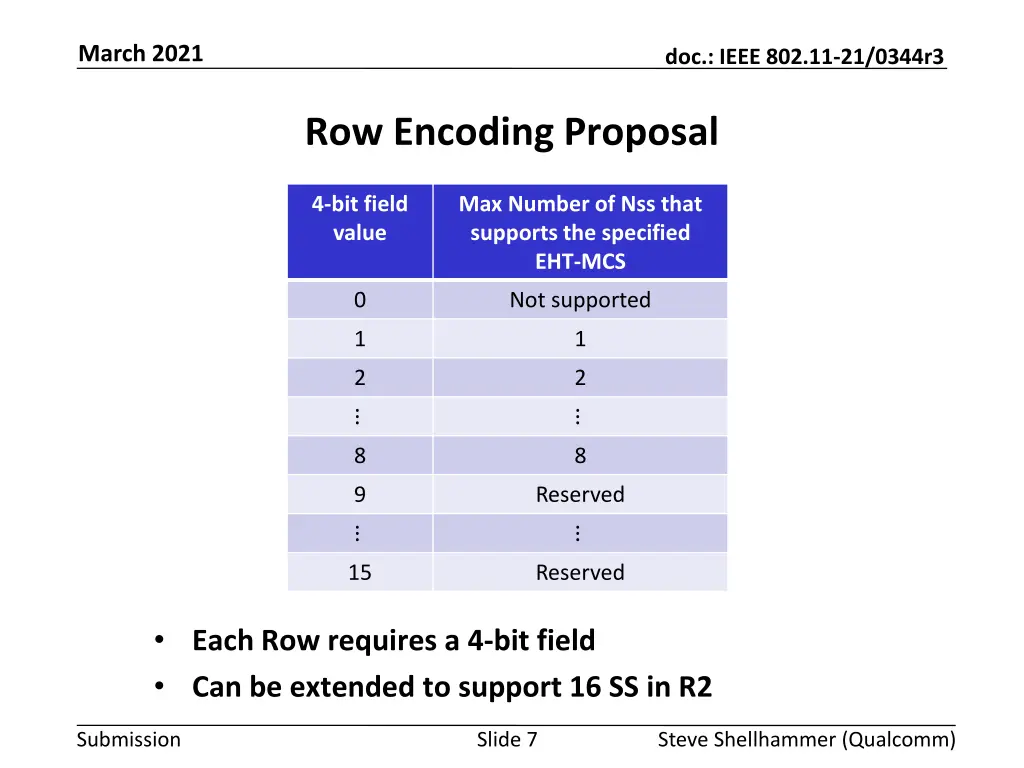 March 2021

doc.: IEEE 802.11-21/0344r3

Row Encoding Proposal

| 4-bit field value | Max Number of Nss that supports the specified EHT-MCS |
|---|---|
| 0 | Not supported |
| 1 | 1 |
| 2 | 2 |
| ⋮ | ⋮ |
| 8 | 8 |
| 9 | Reserved |
| ⋮ | ⋮ |
| 15 | Reserved |

• Each Row requires a 4-bit field
• Can be extended to support 16 SS in R2

Submission

Slide 7

Steve Shellhammer (Qualcomm)